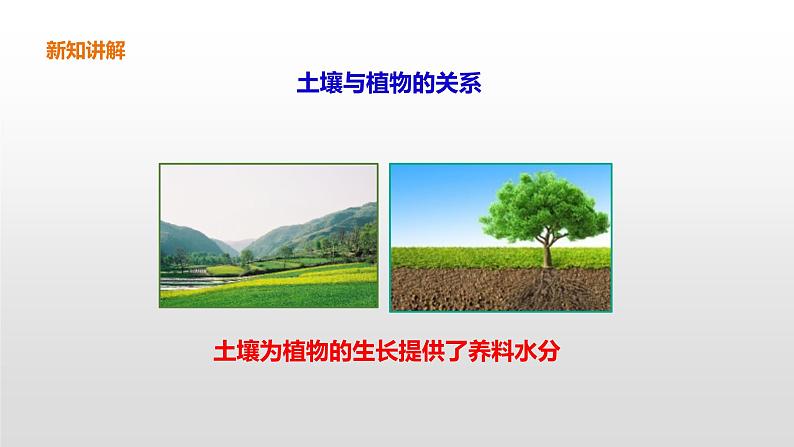 新知讲解

土壤与植物的关系

土壤为植物的生长提供了养料水分